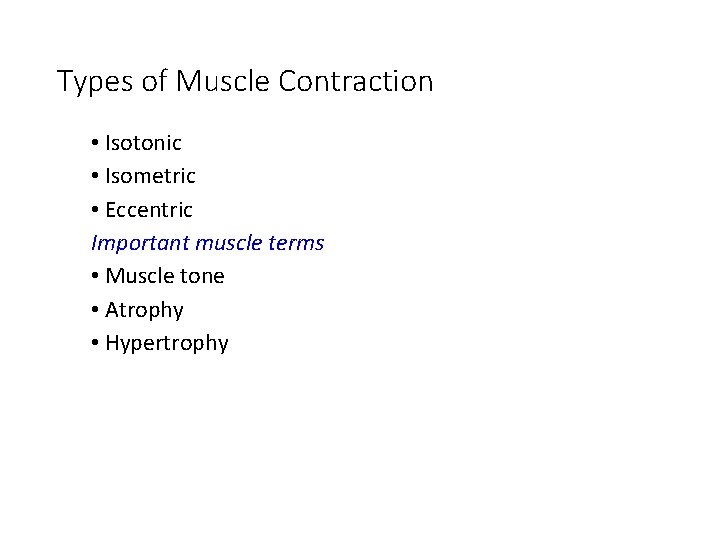 Types of Muscle Contraction

• Isotonic
• Isometric
• Eccentric

Important muscle terms

• Muscle tone
• Atrophy
• Hypertrophy